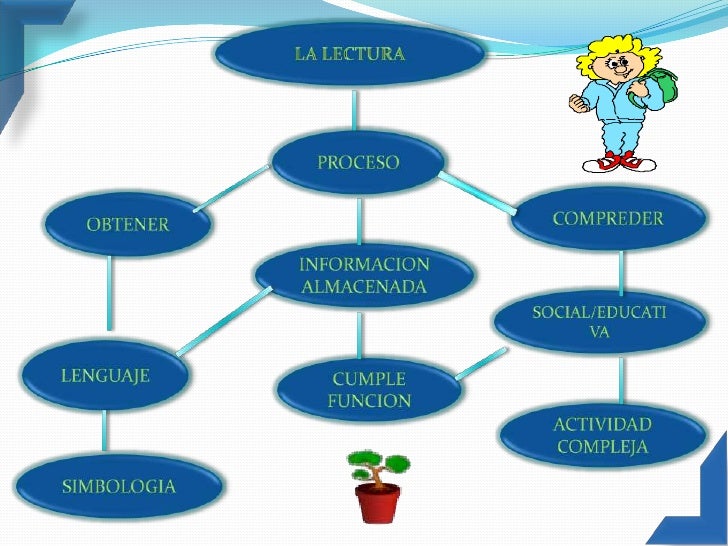 LA LECTURA

PROCESO

OBTENER

COMPREDER

INFORMACION ALMACENADA

SOCIAL/EDUCATIVA

LENGUAJE

CUMPLE FUNCION

ACTIVIDAD COMPLEJA

SIMBOLOGIA